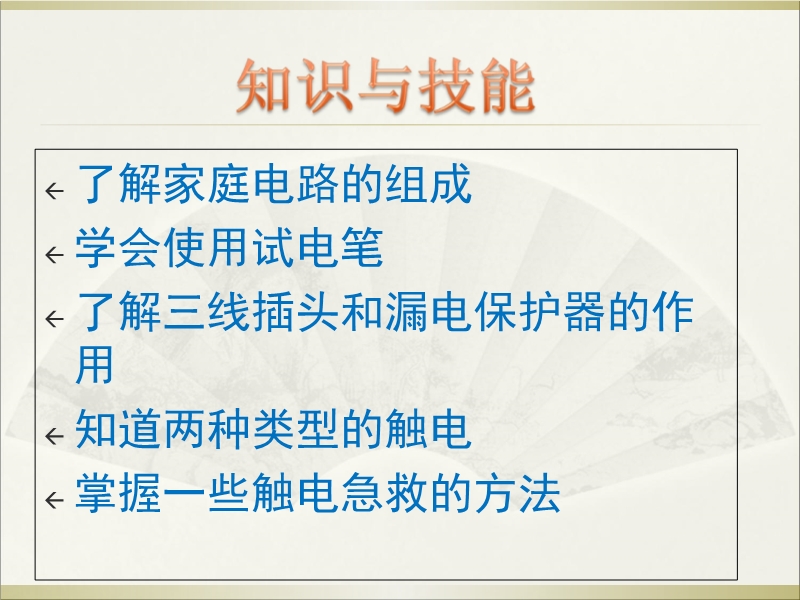 知识与技能

← 了解家庭电路的组成
← 学会使用试电笔
← 了解三线插头和漏电保护器的作用
← 知道两种类型的触电
← 掌握一些触电急救的方法